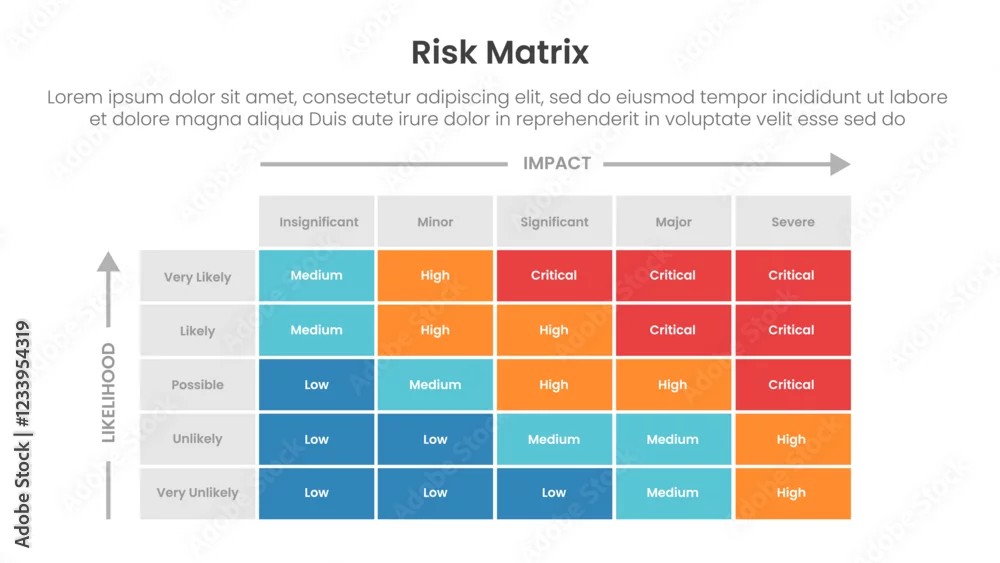 Risk Matrix

Lorem ipsum dolor sit amet, consectetur adipiscing elit, sed do eiusmod tempor incididunt ut labore et dolore magna aliqua Duis aute irure dolor in reprehenderit in voluptate velit esse sed do

IMPACT

LIKELIHOOD

| | Insignificant | Minor | Significant | Major | Severe |
|---|---|---|---|---|---|
| Very Likely | Medium | High | Critical | Critical | Critical |
| Likely | Medium | High | High | Critical | Critical |
| Possible | Low | Medium | High | High | Critical |
| Unlikely | Low | Low | Medium | Medium | High |
| Very Unlikely | Low | Low | Low | Medium | High |

Adobe Stock | #1233954319